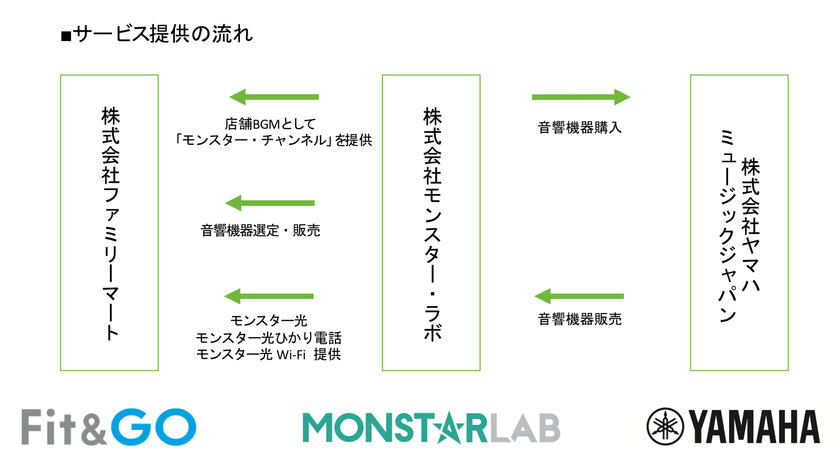 ■サービス提供の流れ

株式会社ファミリーマート

店舗BGMとして「モンスター・チャンネル」を提供

音響機器選定・販売

モンスター光
モンスター光ひかり電話
モンスター光 Wi-Fi 提供

株式会社モンスター・ラボ

音響機器購入

音響機器販売

株式会社ヤマハミュージックジャパン

Fit&GO

MONSTARLAB

YAMAHA